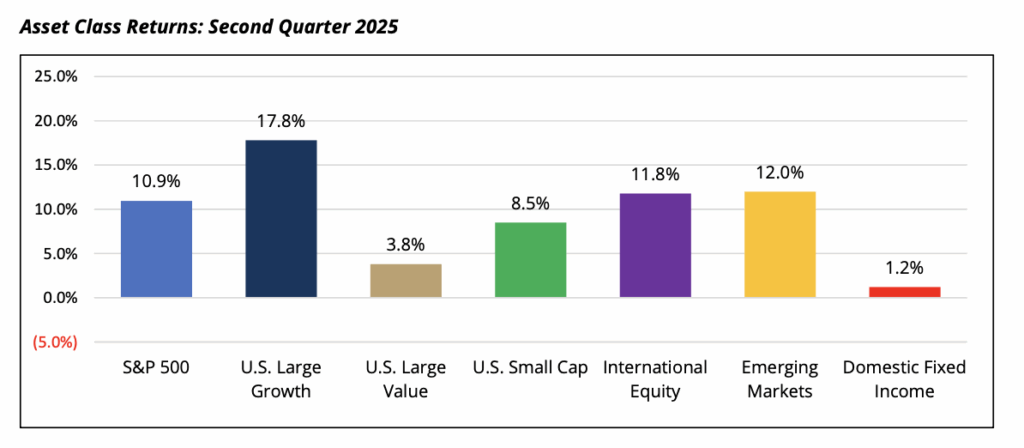 Asset Class Returns: Second Quarter 2025

25.0%
20.0%
15.0%
10.0%
5.0%
0.0%
(5.0%)

10.9%
17.8%
3.8%
8.5%
11.8%
12.0%
1.2%

S&P 500
U.S. Large Growth
U.S. Large Value
U.S. Small Cap
International Equity
Emerging Markets
Domestic Fixed Income